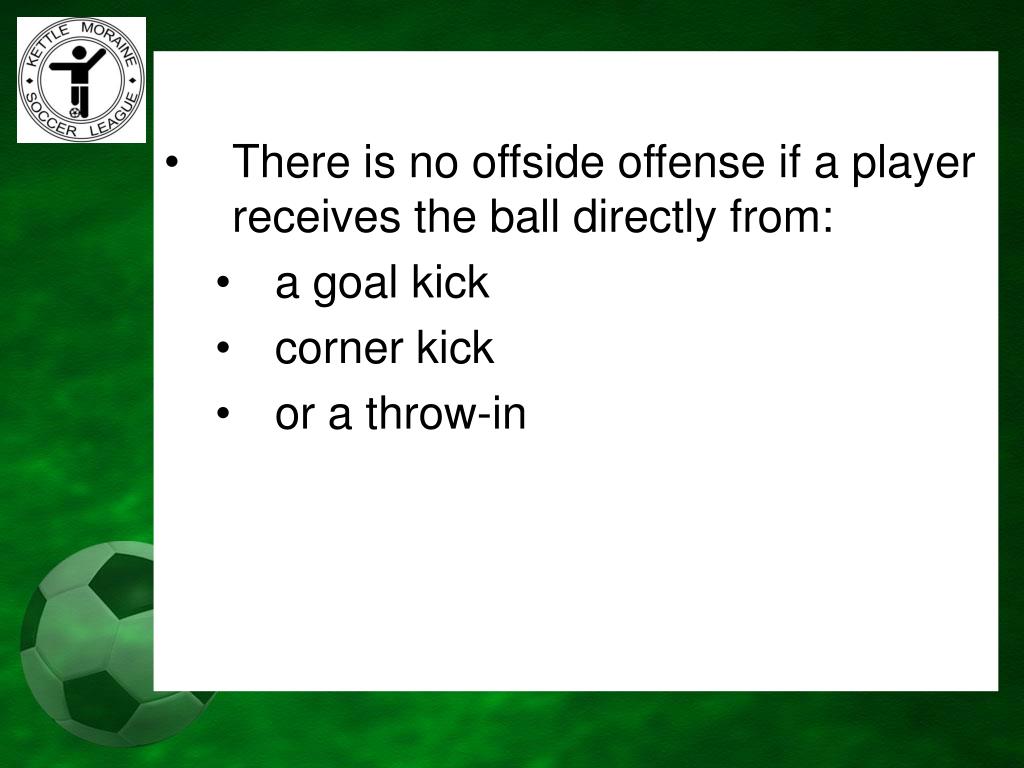 KETTLE MORAINE SOCCER LEAGUE

• There is no offside offense if a player receives the ball directly from:
• a goal kick
• corner kick
• or a throw-in